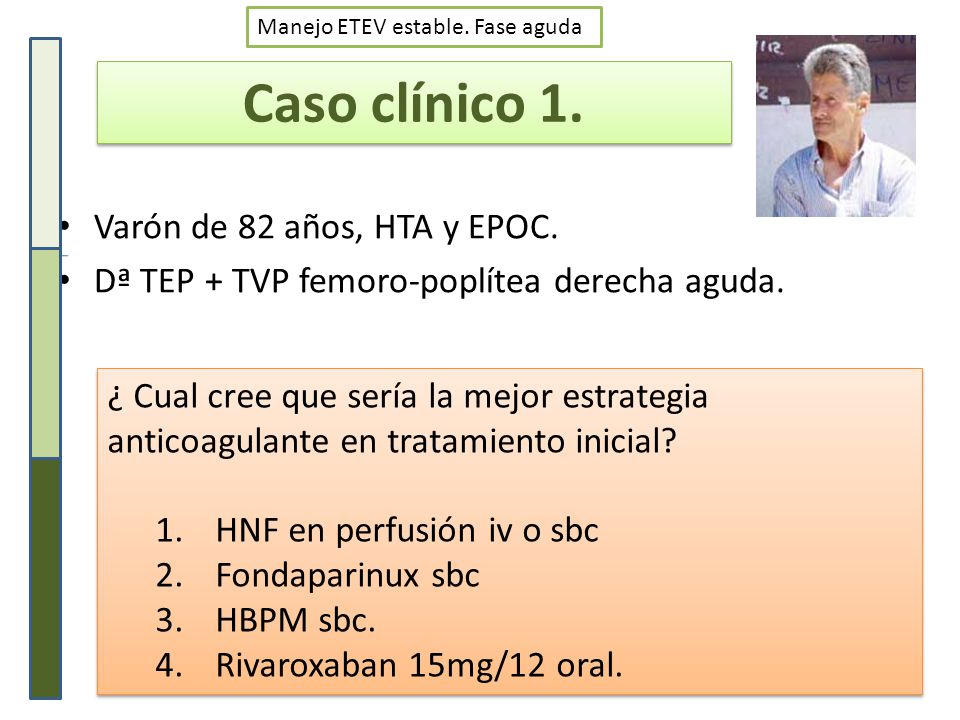 Manejo ETEV estable. Fase aguda

Caso clínico 1.

• Varón de 82 años, HTA y EPOC.
• Dª TEP + TVP femoro-poplítea derecha aguda.

¿ Cual cree que sería la mejor estrategia anticoagulante en tratamiento inicial?

1. HNF en perfusión iv o sbc
2. Fondaparinux sbc
3. HBPM sbc.
4. Rivaroxaban 15mg/12 oral.